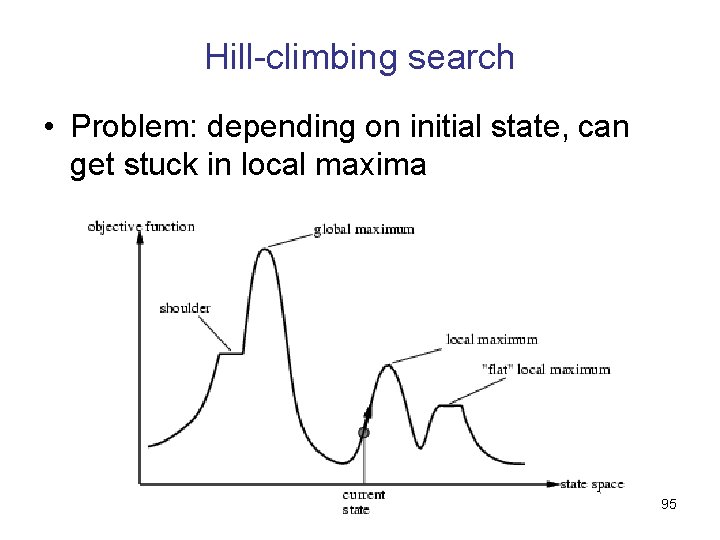 Hill-climbing search

• Problem: depending on initial state, can get stuck in local maxima

objective function

global maximum

shoulder

local maximum

"flat" local maximum

current state

state space

95